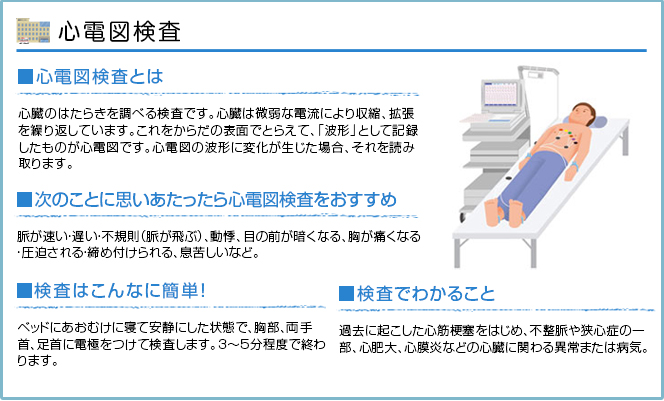 心電図検査

■心電図検査とは

心臓のはたらきを調べる検査です。心臓は微弱な電流により収縮、拡張を繰り返しています。これをからだの表面でとらえて、「波形」として記録したものが心電図です。心電図の波形に変化が生じた場合、それを読み取ります。

■次のことに思いあたったら心電図検査をおすすめ

脈が速い・遅い・不規則(脈が飛ぶ)、動悸、目の前が暗くなる、胸が痛くなる・圧迫される・締め付けられる、息苦しいなど。

■検査はこんなに簡単!

ベッドにあおむけに寝て安静にした状態で、胸部、両手首、足首に電極をつけて検査します。3～5分程度で終わります。

■検査でわかること

過去に起こした心筋梗塞をはじめ、不整脈や狭心症の一部、心肥大、心膜炎などの心臓に関わる異常または病気。